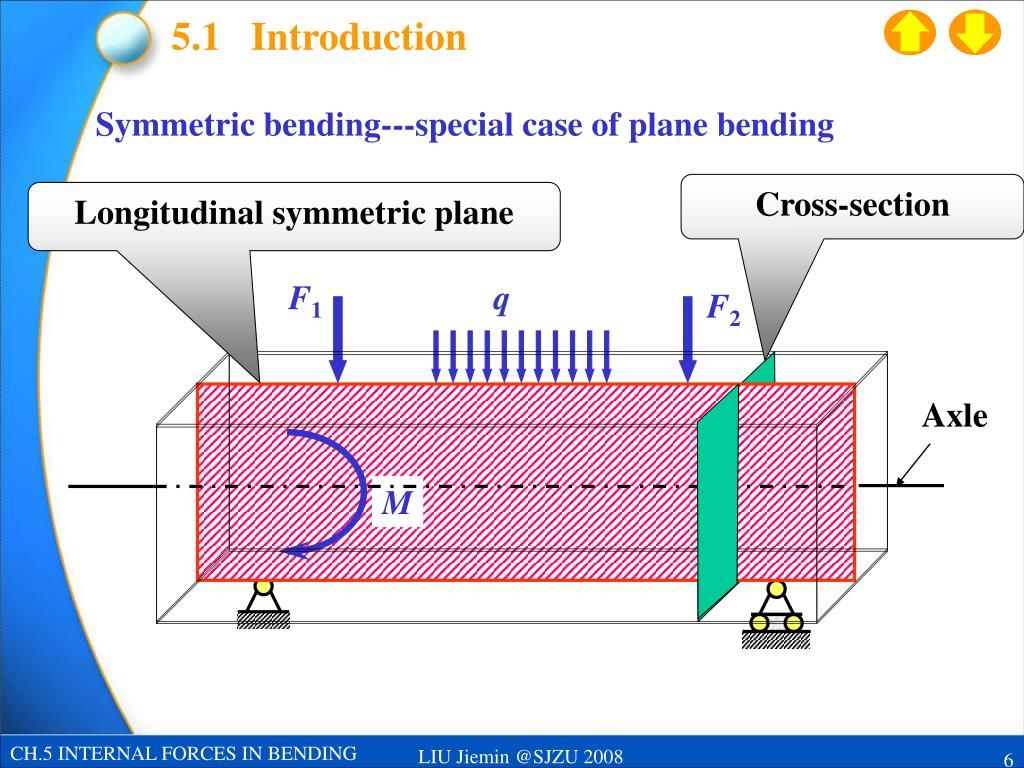 5.1 Introduction

Symmetric bending---special case of plane bending

Longitudinal symmetric plane

Cross-section

$F_1$

$q$

$F_2$

Axle

$M$

CH.5 INTERNAL FORCES IN BENDING

LIU Jiemin @SJZU 2008

6